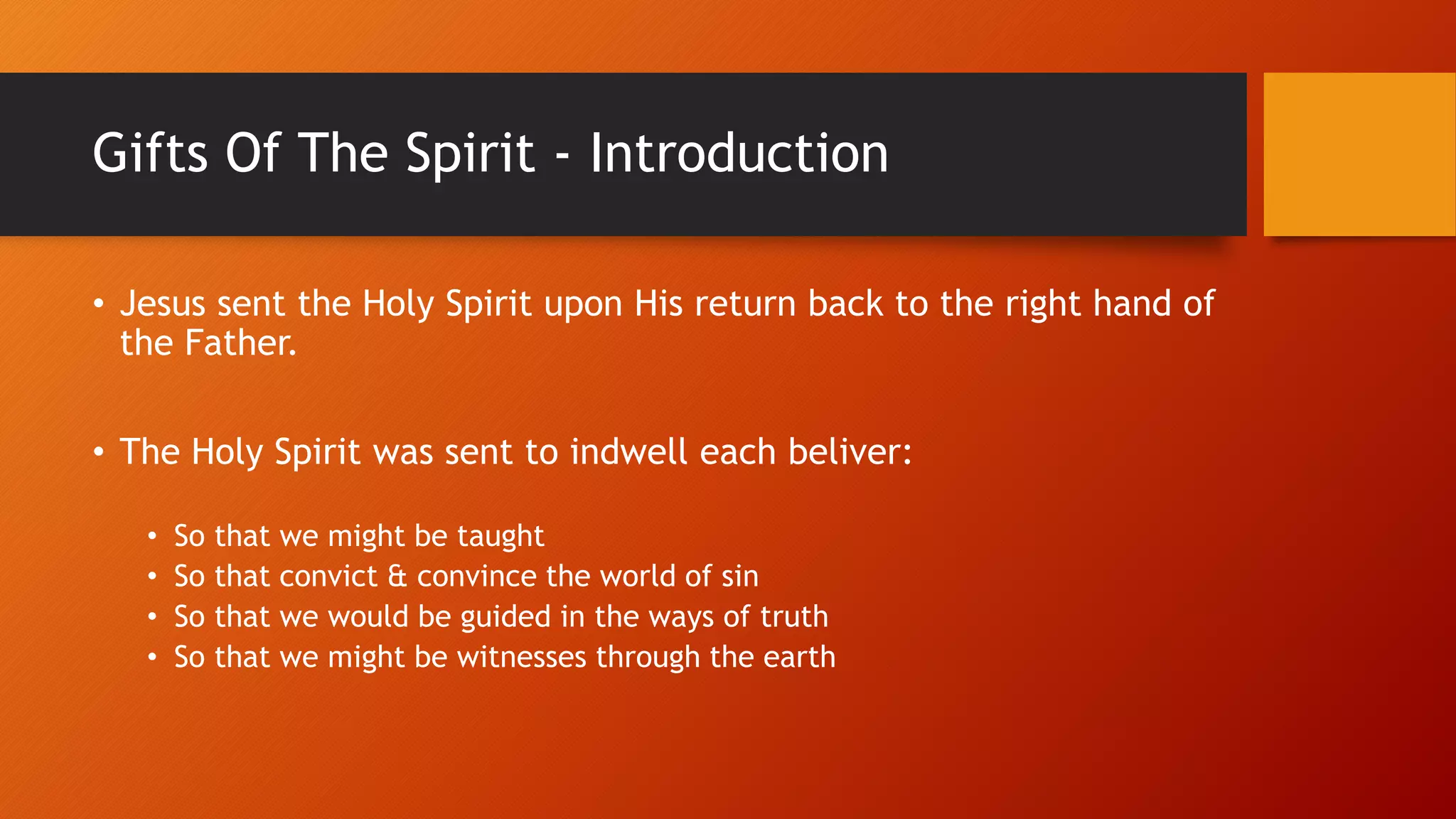 Gifts Of The Spirit - Introduction

• Jesus sent the Holy Spirit upon His return back to the right hand of the Father.

• The Holy Spirit was sent to indwell each beliver:

• So that we might be taught
• So that convict & convince the world of sin
• So that we would be guided in the ways of truth
• So that we might be witnesses through the earth